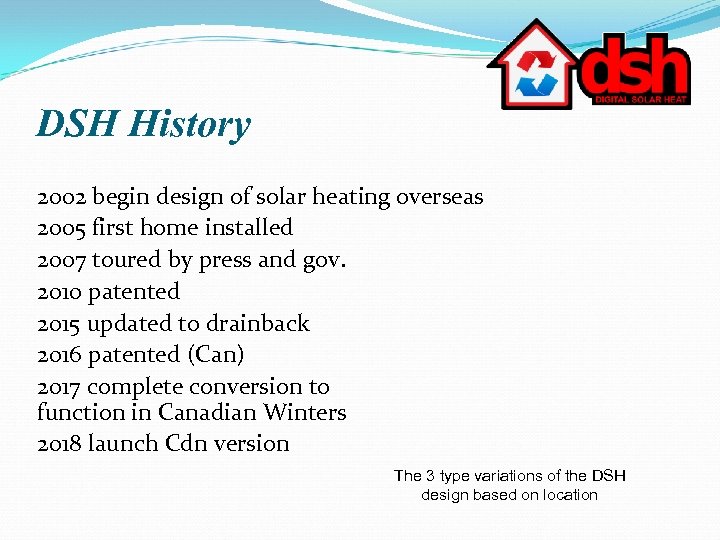 dsh
DIGITAL SOLAR HEAT

DSH History

2002 begin design of solar heating overseas
2005 first home installed
2007 toured by press and gov.
2010 patented
2015 updated to drainback
2016 patented (Can)
2017 complete conversion to function in Canadian Winters
2018 launch Cdn version

The 3 type variations of the DSH design based on location